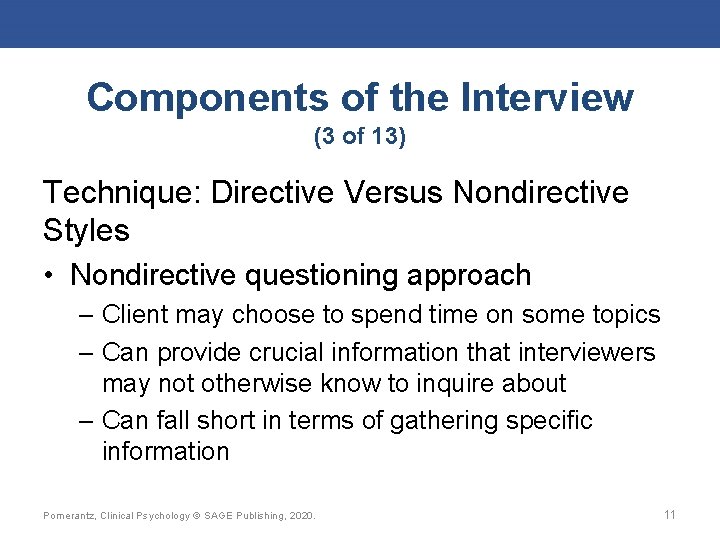 Components of the Interview
(3 of 13)

Technique: Directive Versus Nondirective Styles

• Nondirective questioning approach
– Client may choose to spend time on some topics
– Can provide crucial information that interviewers may not otherwise know to inquire about
– Can fall short in terms of gathering specific information

Pomerantz, Clinical Psychology © SAGE Publishing, 2020.

11